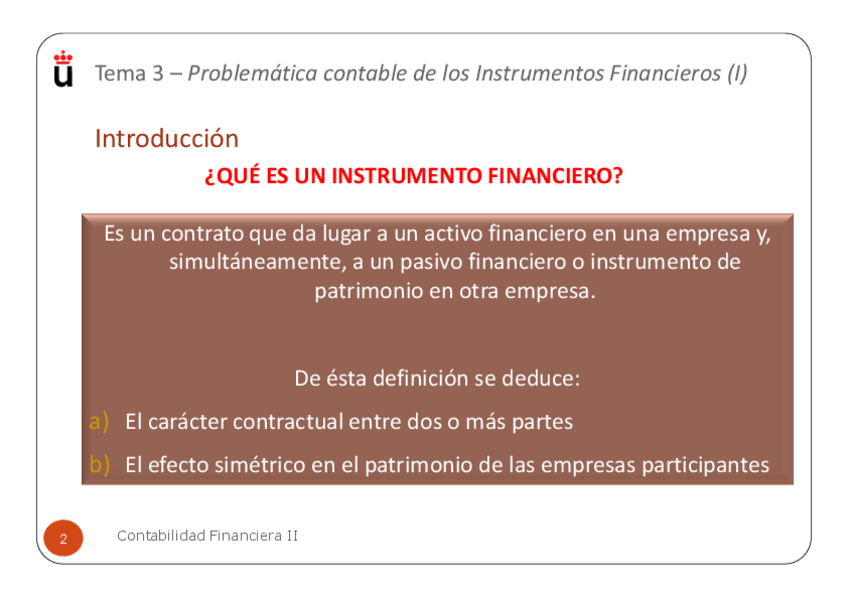 Tema 3 – Problemática contable de los Instrumentos Financieros (I)

Introducción

¿QUÉ ES UN INSTRUMENTO FINANCIERO?

Es un contrato que da lugar a un activo financiero en una empresa y, simultáneamente, a un pasivo financiero o instrumento de patrimonio en otra empresa.

De ésta definición se deduce:

a) El carácter contractual entre dos o más partes

b) El efecto simétrico en el patrimonio de las empresas participantes

2

Contabilidad Financiera II